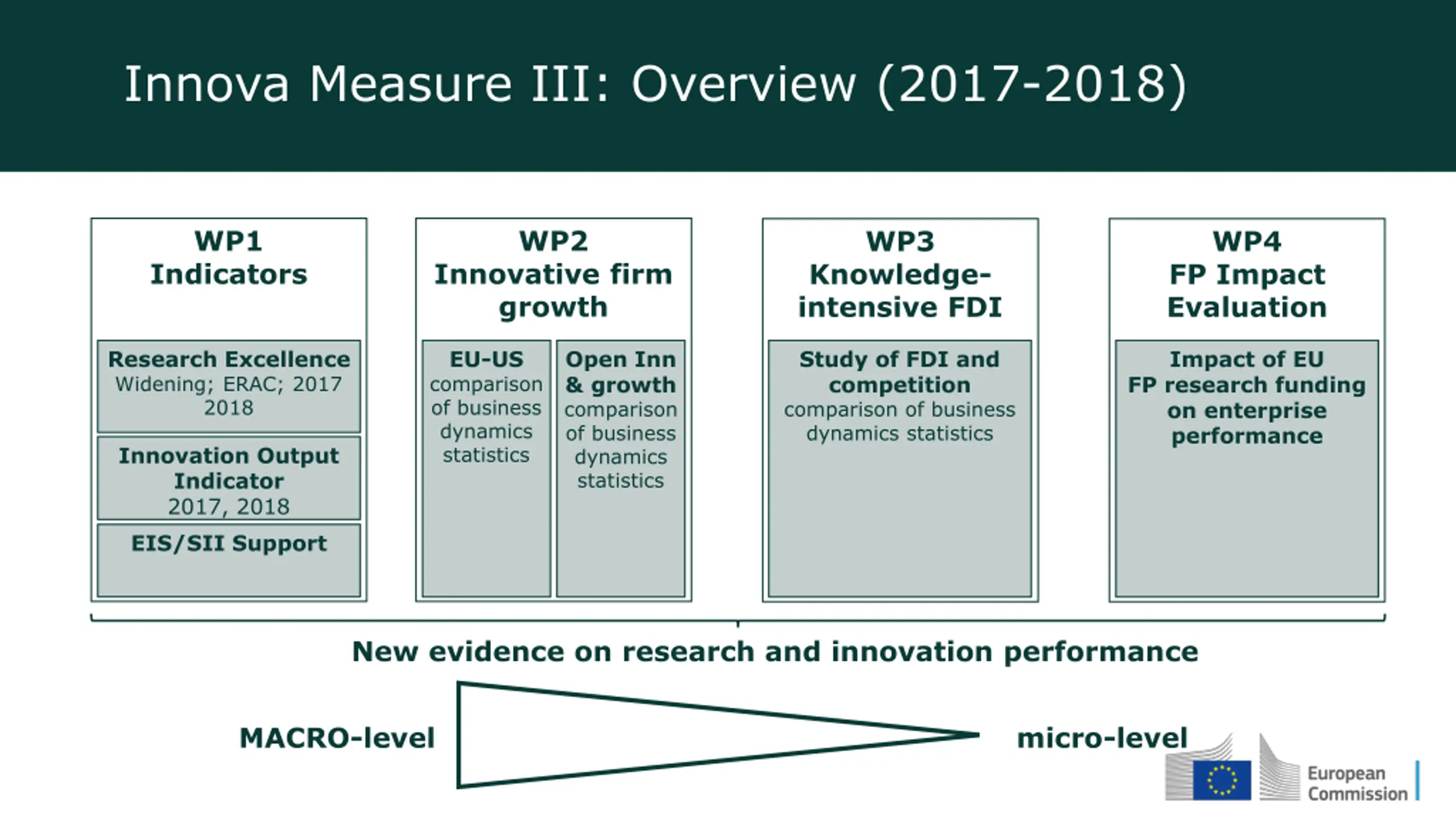 Innova Measure III: Overview (2017-2018)

WP1
Indicators

Research Excellence
Widening; ERAC; 2017 2018

Innovation Output Indicator
2017, 2018

EIS/SII Support

WP2
Innovative firm growth

EU-US
comparison of business dynamics statistics

Open Inn & growth
comparison of business dynamics statistics

WP3
Knowledge-intensive FDI

Study of FDI and competition
comparison of business dynamics statistics

WP4
FP Impact Evaluation

Impact of EU FP research funding on enterprise performance

New evidence on research and innovation performance

MACRO-level

micro-level

European Commission